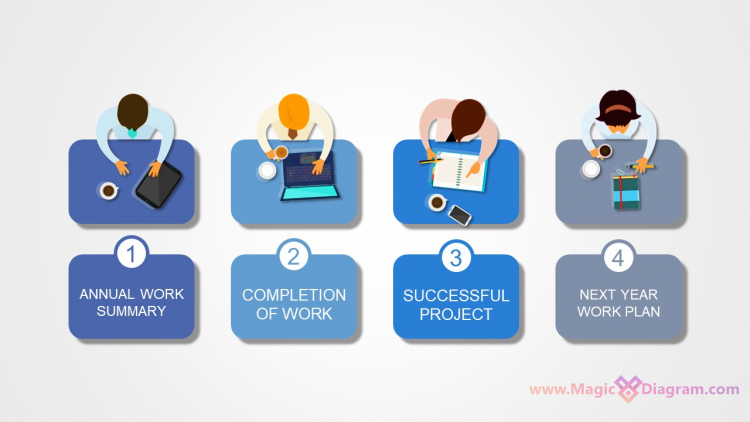 1
ANNUAL WORK SUMMARY

2
COMPLETION OF WORK

3
SUCCESSFUL PROJECT

4
NEXT YEAR WORK PLAN

www.MagicDiagram.com